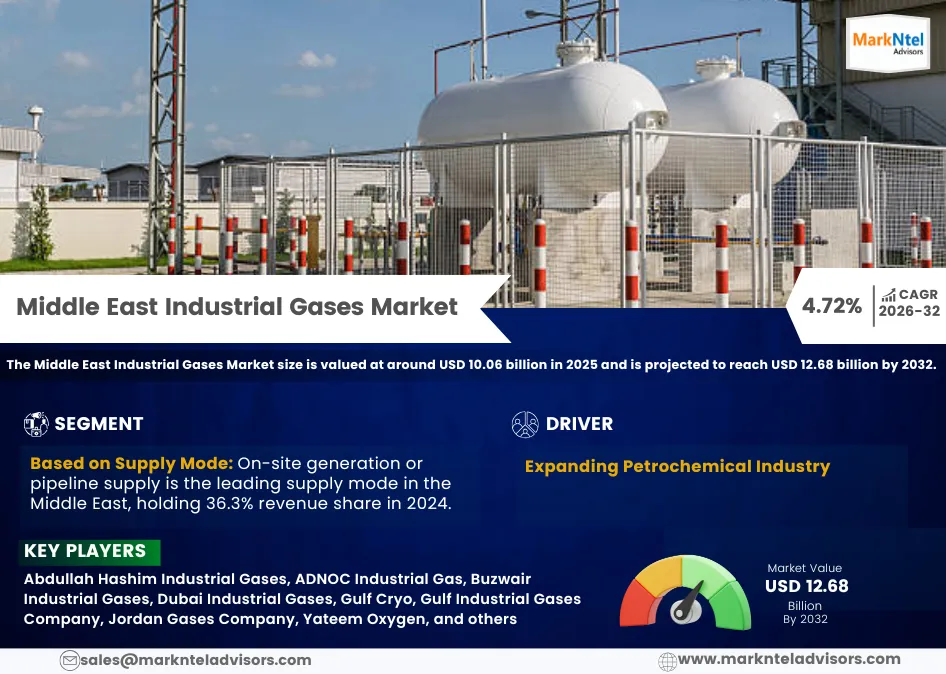 MarkNtel Advisors

Middle East Industrial Gases Market

4.72% CAGR 2026-32

The Middle East Industrial Gases Market size is valued at around USD 10.06 billion in 2025 and is projected to reach USD 12.68 billion by 2032.

SEGMENT

Based on Supply Mode: On-site generation or pipeline supply is the leading supply mode in the Middle East, holding 36.3% revenue share in 2024.

DRIVER

Expanding Petrochemical Industry

KEY PLAYERS

Abdullah Hashim Industrial Gases, ADNOC Industrial Gas, Buzwair Industrial Gases, Dubai Industrial Gases, Gulf Cryo, Gulf Industrial Gases Company, Jordan Gases Company, Yateem Oxygen, and others

Market Value
USD 12.68
Billion
By 2032

sales@marknteladvisors.com

www.marknteladvisors.com